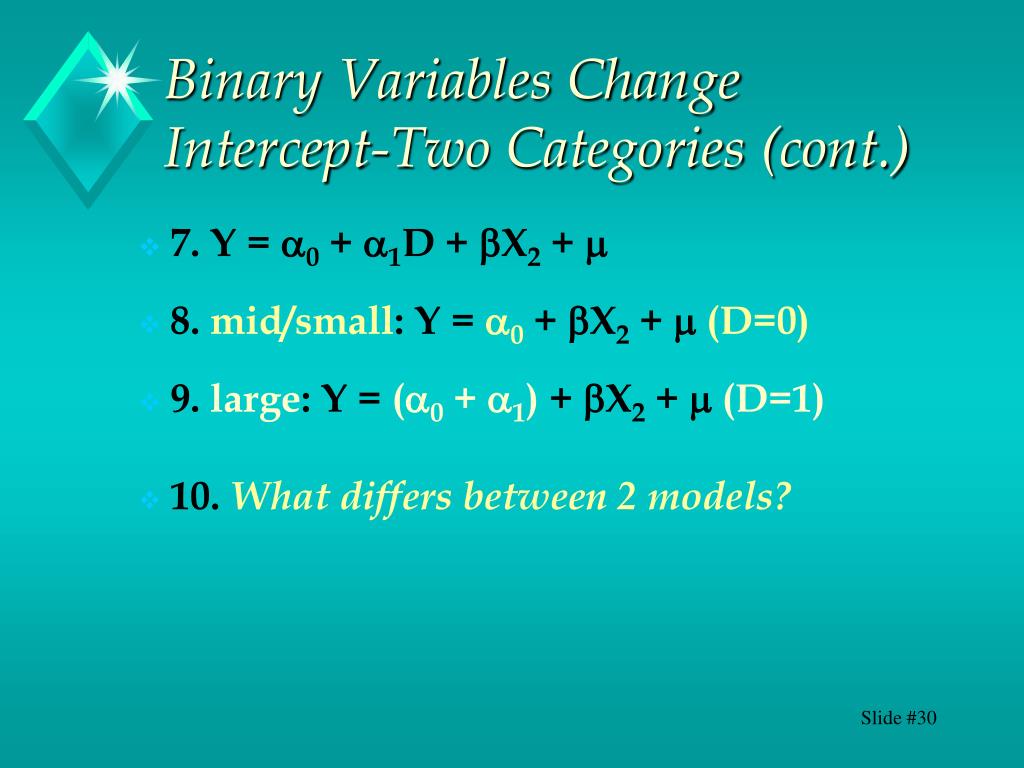 Binary Variables Change Intercept-Two Categories (cont.)

7. $Y = \alpha_0 + \alpha_1 D + \beta X_2 + \mu$

8. mid/small: $Y = \alpha_0 + \beta X_2 + \mu$ (D=0)

9. large: $Y = (\alpha_0 + \alpha_1) + \beta X_2 + \mu$ (D=1)

10. What differs between 2 models?

Slide #30